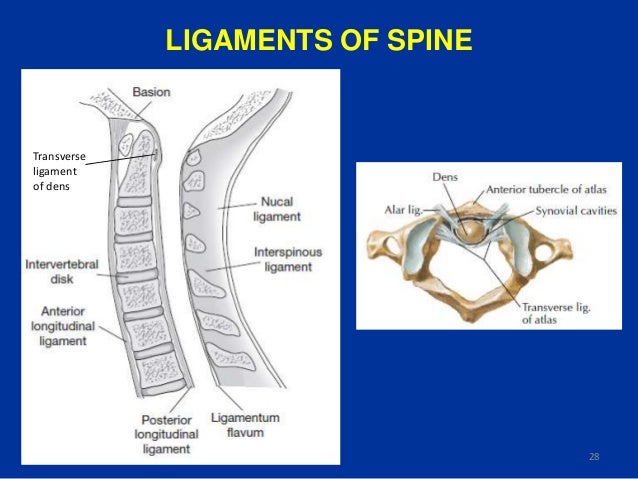 LIGAMENTS OF SPINE

Basion

Transverse ligament of dens

Nucal ligament

Interspinous ligament

Intervertebral disk

Anterior longitudinal ligament

Posterior longitudinal ligament

Ligamentum flavum

Dens

Anterior tubercle of atlas

Alar lig.

Synovial cavities

Transverse lig. of atlas

28